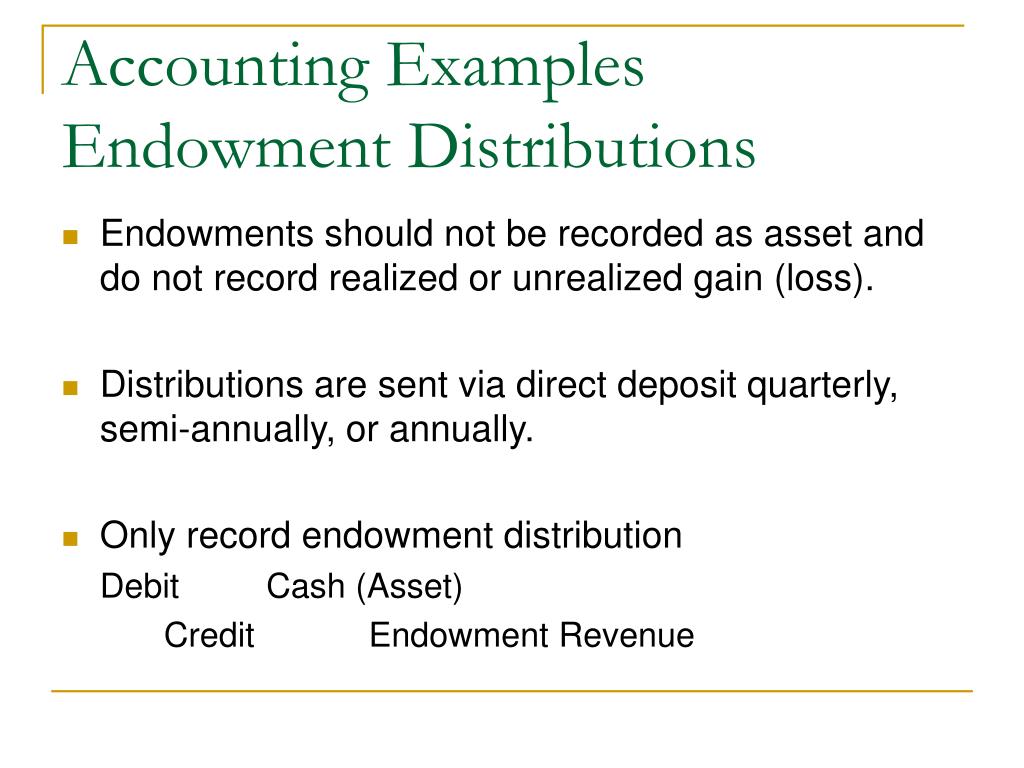 Accounting Examples
Endowment Distributions

Endowments should not be recorded as asset and do not record realized or unrealized gain (loss).

Distributions are sent via direct deposit quarterly, semi-annually, or annually.

Only record endowment distribution
Debit Cash (Asset)
Credit Endowment Revenue